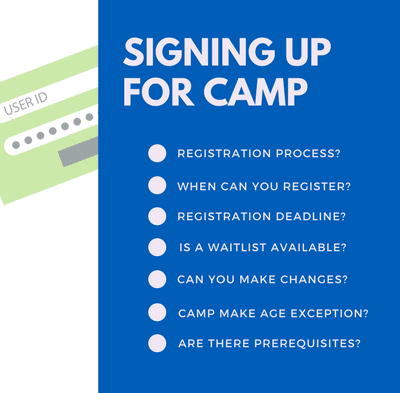 USER ID

SIGNING UP FOR CAMP

REGISTRATION PROCESS?

WHEN CAN YOU REGISTER?

REGISTRATION DEADLINE?

IS A WAITLIST AVAILABLE?

CAN YOU MAKE CHANGES?

CAMP MAKE AGE EXCEPTION?

ARE THERE PREREQUISITES?